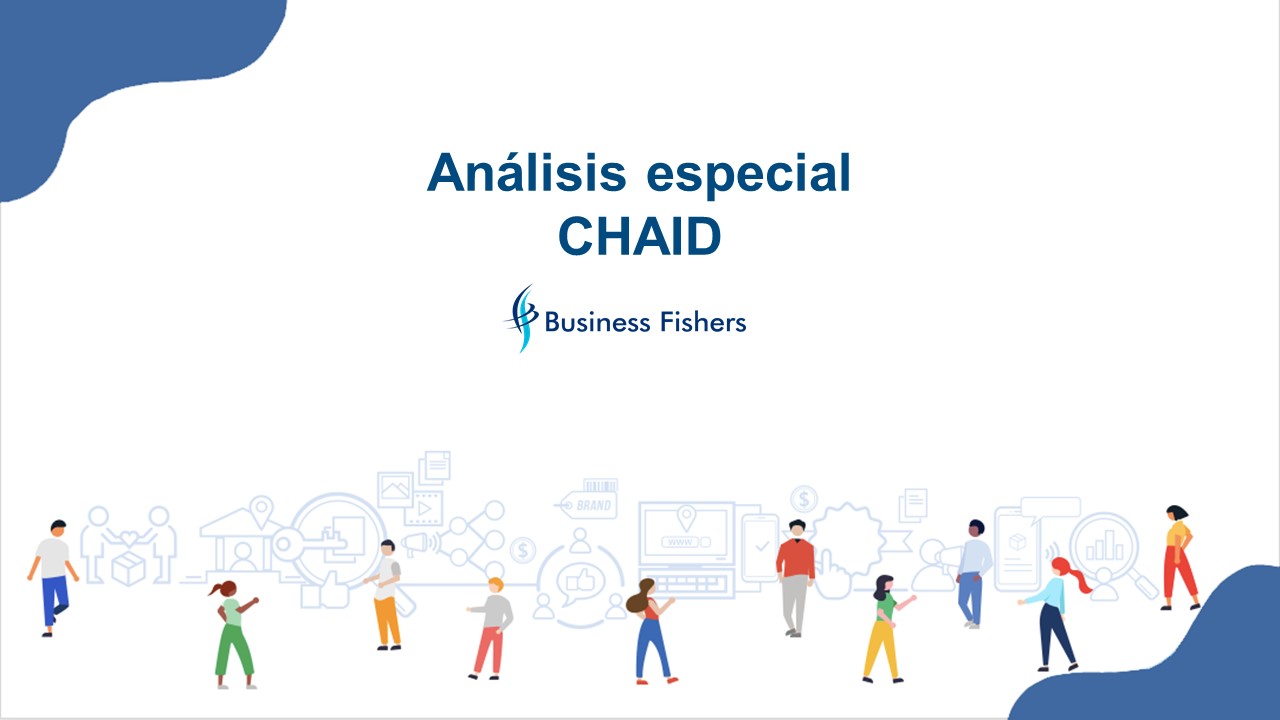 Análisis especial
CHAID

Business Fishers

BRAND
www